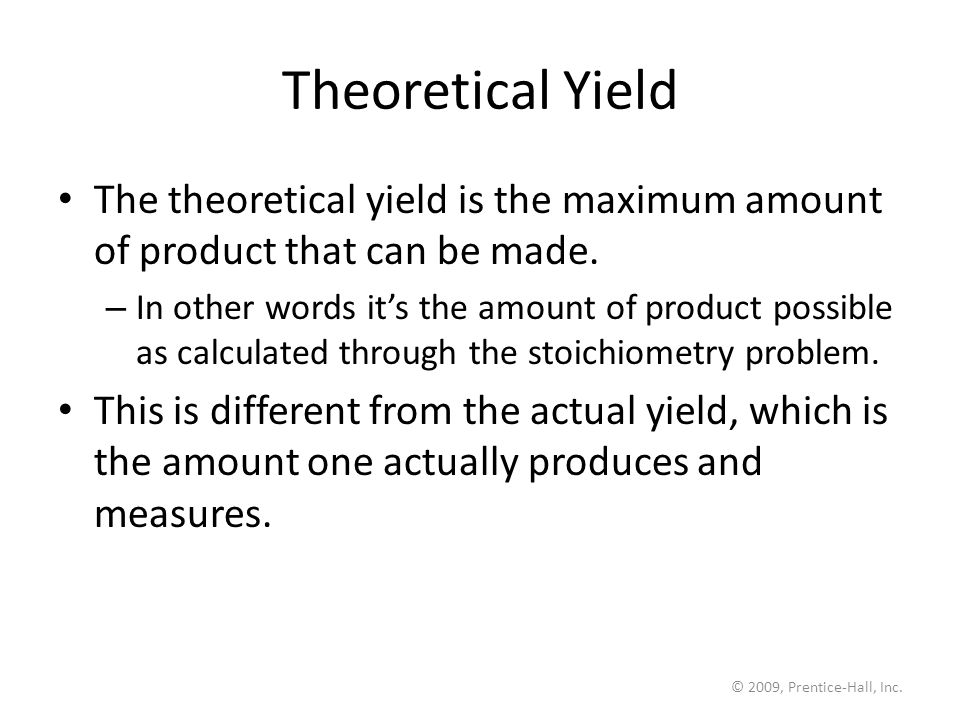 Theoretical Yield

• The theoretical yield is the maximum amount of product that can be made.

– In other words it's the amount of product possible as calculated through the stoichiometry problem.

• This is different from the actual yield, which is the amount one actually produces and measures.

© 2009, Prentice-Hall, Inc.